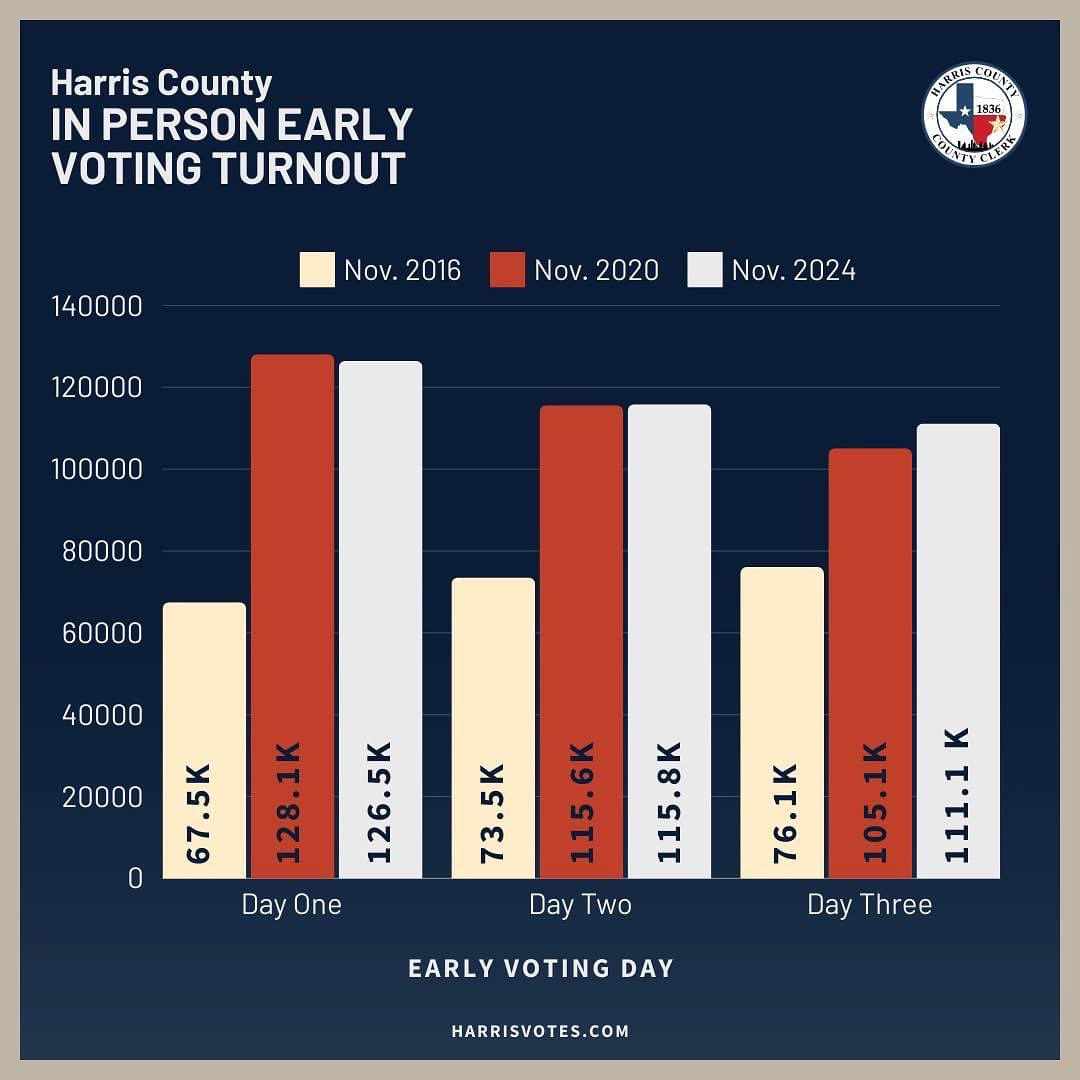 Harris County
IN PERSON EARLY VOTING TURNOUT

HARRIS COUNTY
1836
COUNTY CLERK

Nov. 2016 Nov. 2020 Nov. 2024

140000
120000
100000
80000
60000
40000
20000
0

67.5K
128.1K
126.5K
73.5K
115.6K
115.8K
76.1K
105.1K
111.1 K

Day One
Day Two
Day Three

EARLY VOTING DAY

HARRISVOTES.COM